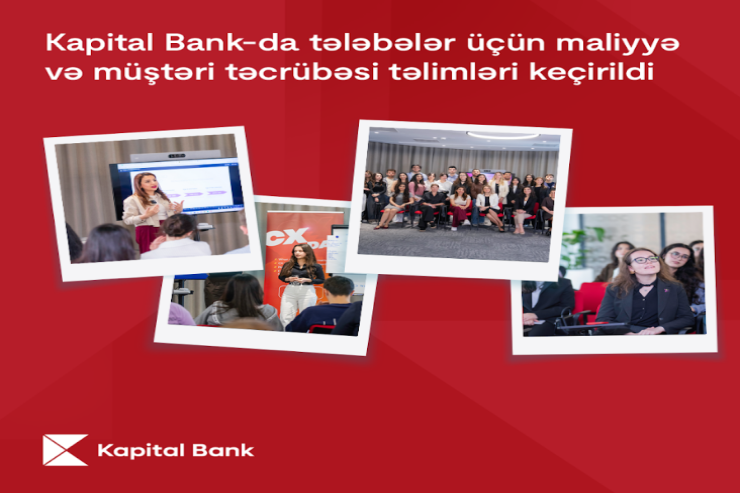 Kapital Bank-da tələbələr üçün maliyyə və müştəri təcrübəsi təlimləri keçirildi

CX

Kapital Bank